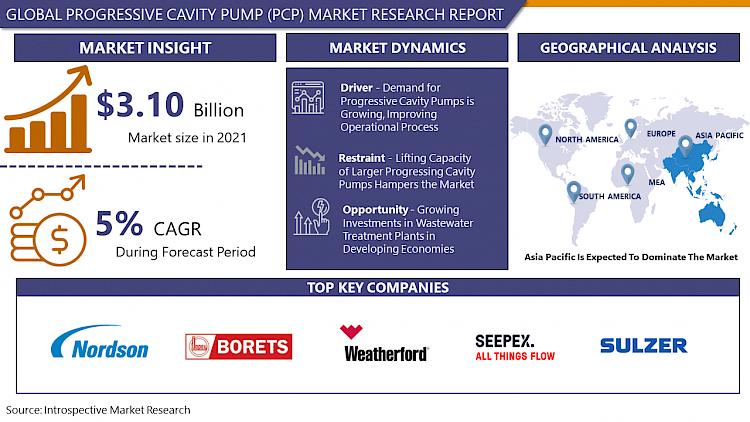 GLOBAL PROGRESSIVE CAVITY PUMP (PCP) MARKET RESEARCH REPORT

MARKET INSIGHT

$3.10 Billion

Market size in 2021

5% CAGR

During Forecast Period

MARKET DYNAMICS

Driver - Demand for Progressive Cavity Pumps is Growing, Improving Operational Process

Restraint - Lifting Capacity of Larger Progressing Cavity Pumps Hampers the Market

Opportunity - Growing Investments in Wastewater Treatment Plants in Developing Economies

GEOGRAPHICAL ANALYSIS

NORTH AMERICA

EUROPE

ASIA PACIFIC

MEA

SOUTH AMERICA

Asia Pacific Is Expected To Dominate The Market

TOP KEY COMPANIES

Nordson

BORETS

Weatherford

SEEPEX. ALL THINGS FLOW

SULZER

Source: Introspective Market Research